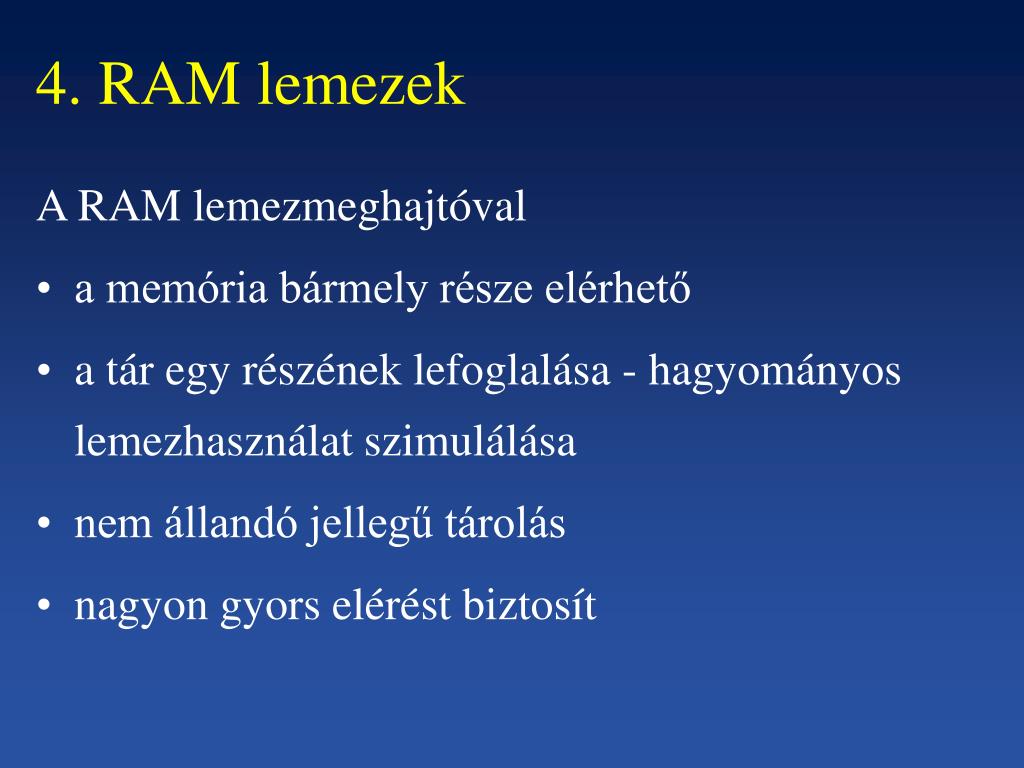 4. RAM lemezek

A RAM lemezmeghajtóval

• a memória bármely része elérhető
• a tár egy részének lefoglalása - hagyományos lemezhasználat szimulálása
• nem állandó jellegű tárolás
• nagyon gyors elérést biztosít